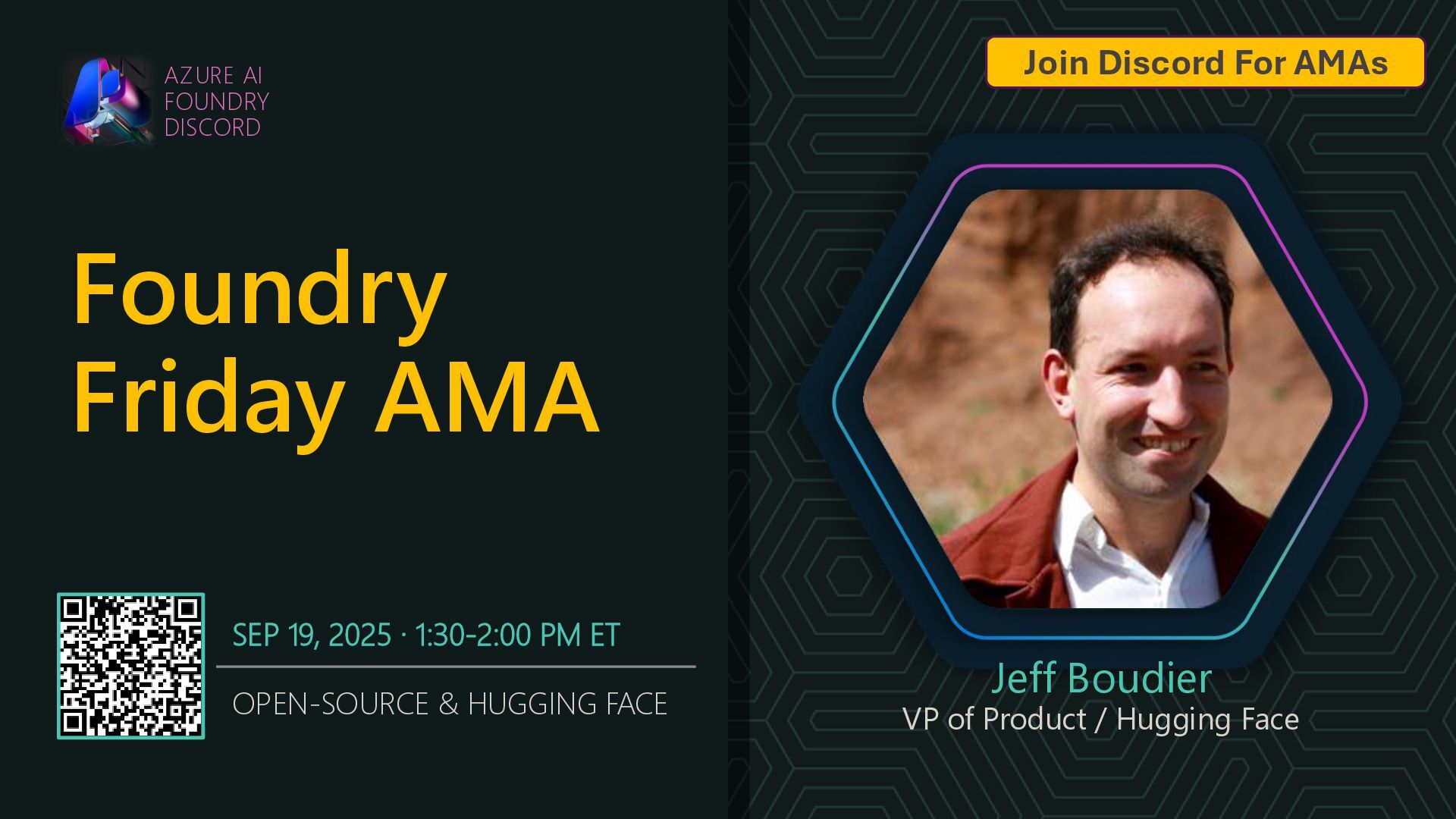 AZURE AI
FOUNDRY
DISCORD

Join Discord For AMAs

Foundry Friday AMA

SEP 19, 2025 · 1:30-2:00 PM ET

OPEN-SOURCE & HUGGING FACE

Jeff Boudier
VP of Product / Hugging Face